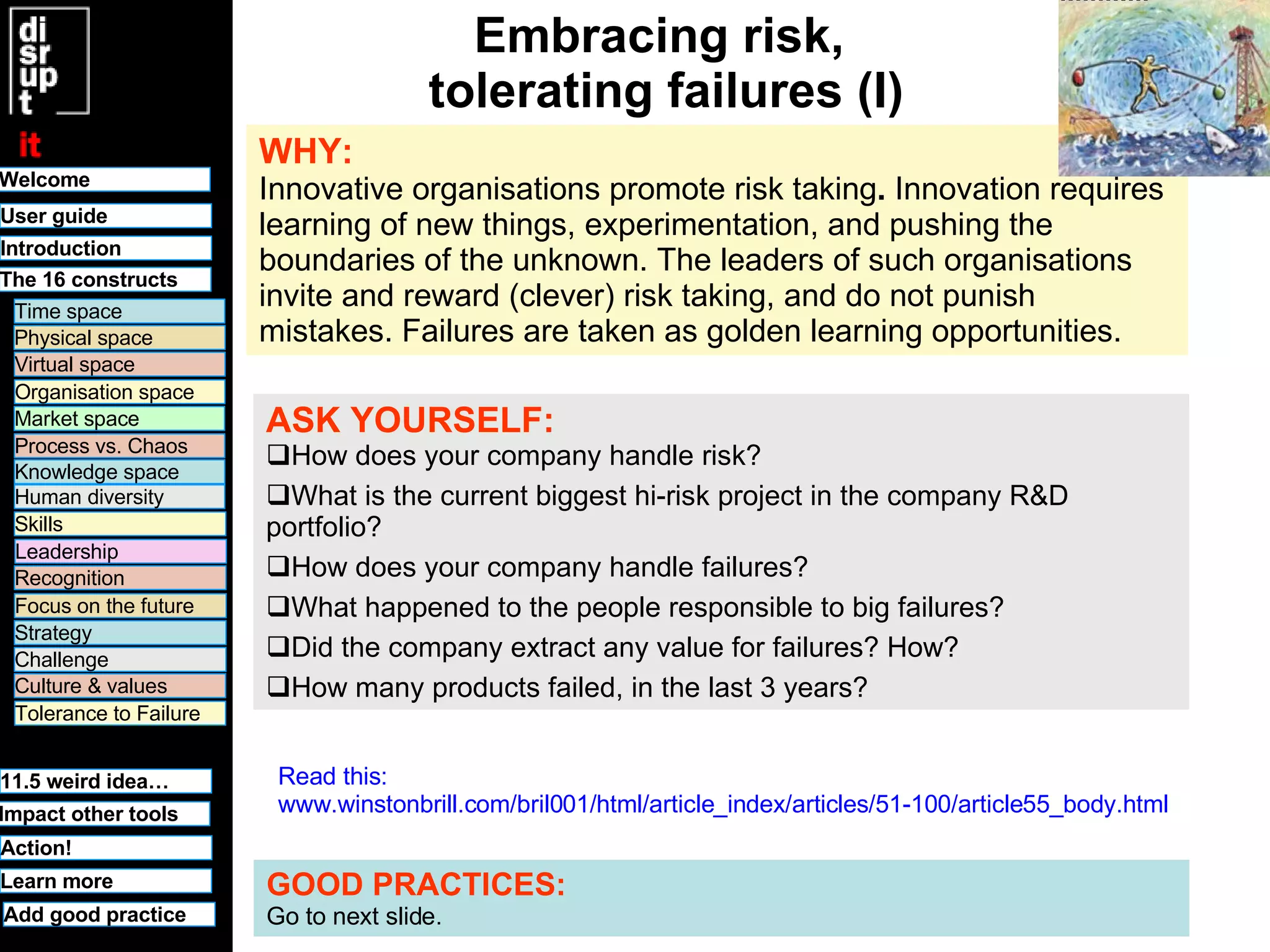 di
sr
up
t
it

Welcome
User guide
Introduction
The 16 constructs
Time space
Physical space
Virtual space
Organisation space
Market space
Process vs. Chaos
Knowledge space
Human diversity
Skills
Leadership
Recognition
Focus on the future
Strategy
Challenge
Culture & values
Tolerance to Failure

11.5 weird idea…
Impact other tools
Action!
Learn more
Add good practice

Embracing risk, tolerating failures (I)

WHY:
Innovative organisations promote risk taking. Innovation requires learning of new things, experimentation, and pushing the boundaries of the unknown. The leaders of such organisations invite and reward (clever) risk taking, and do not punish mistakes. Failures are taken as golden learning opportunities.

ASK YOURSELF:
❑How does your company handle risk?
❑What is the current biggest hi-risk project in the company R&D portfolio?
❑How does your company handle failures?
❑What happened to the people responsible to big failures?
❑Did the company extract any value for failures? How?
❑How many products failed, in the last 3 years?

Read this:
www.winstonbrill.com/bril001/html/article_index/articles/51-100/article55_body.html

GOOD PRACTICES:
Go to next slide.